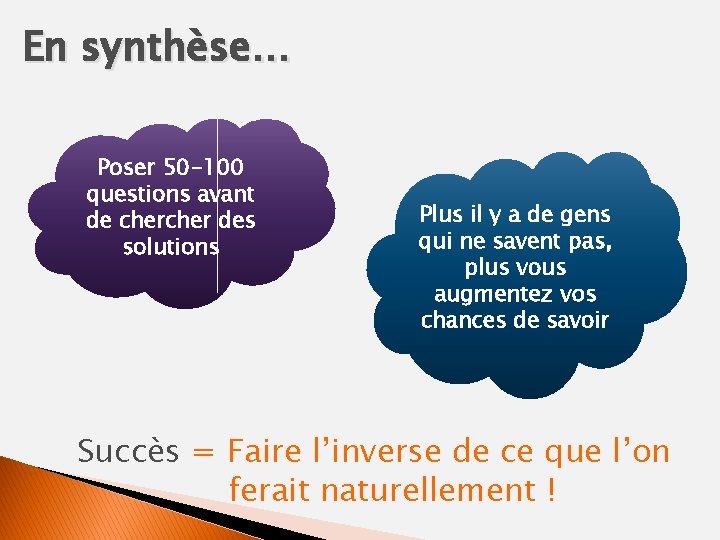 En synthèse…

Poser 50-100 questions avant de chercher des solutions

Plus il y a de gens qui ne savent pas, plus vous augmentez vos chances de savoir

Succès = Faire l'inverse de ce que l'on ferait naturellement !